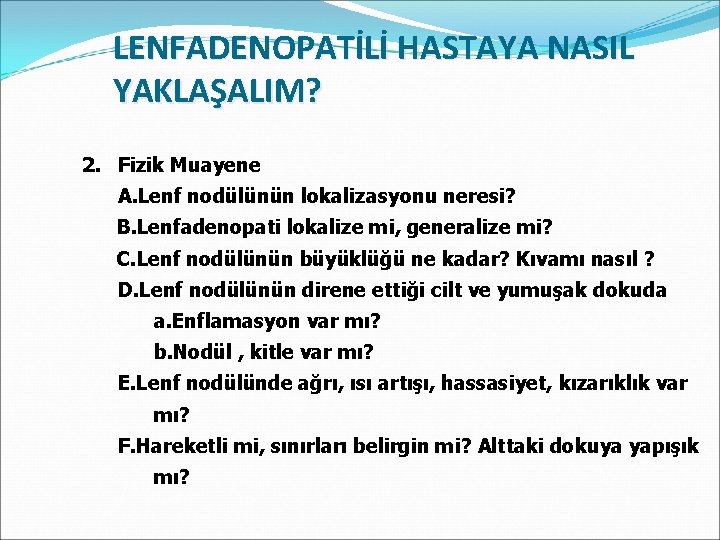 LENFADENOPATİLİ HASTAYA NASIL YAKLAŞALIM?

2. Fizik Muayene

A.Lenf nodülünün lokalizasyonu neresi?

B.Lenfadenopati lokalize mi, generalize mi?

C.Lenf nodülünün büyüklüğü ne kadar? Kıvamı nasıl ?

D.Lenf nodülünün direne ettiği cilt ve yumuşak dokuda

a.Enflamasyon var mı?

b.Nodül , kitle var mı?

E.Lenf nodülünde ağrı, ısı artışı, hassasiyet, kızarıklık var mı?

F.Hareketli mi, sınırları belirgin mi? Alttaki dokuya yapışık mı?